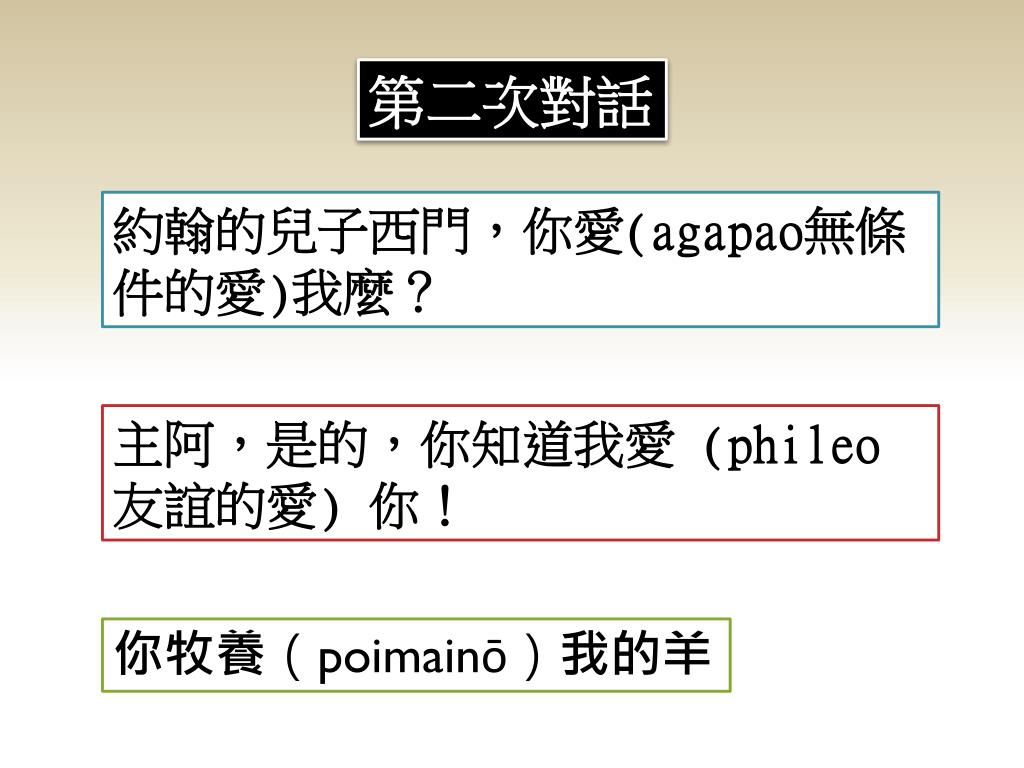 第二次對話

約翰的兒子西門，你愛(agapao無條件的愛)我麼？

主阿，是的，你知道我愛 (phileo 友誼的愛) 你！

你牧養（poimainō）我的羊